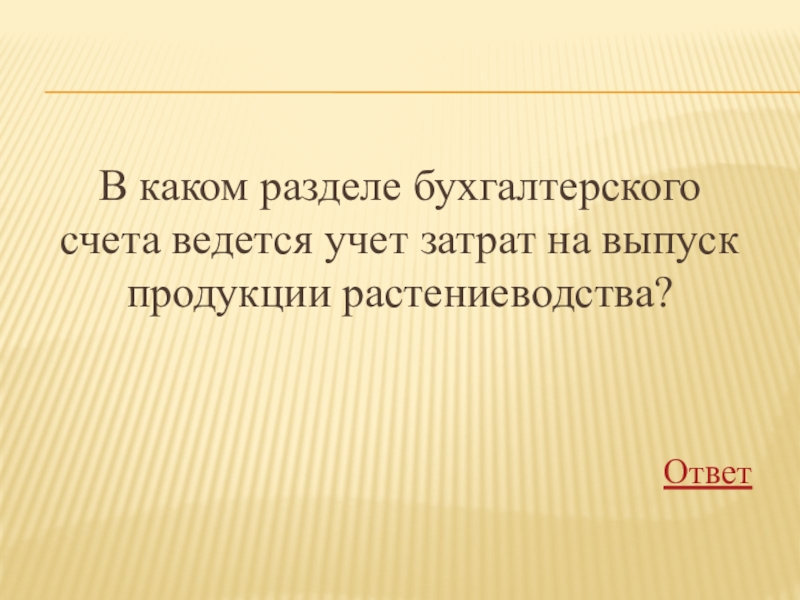 В каком разделе бухгалтерского счета ведется учет затрат на выпуск продукции растениеводства?

Ответ